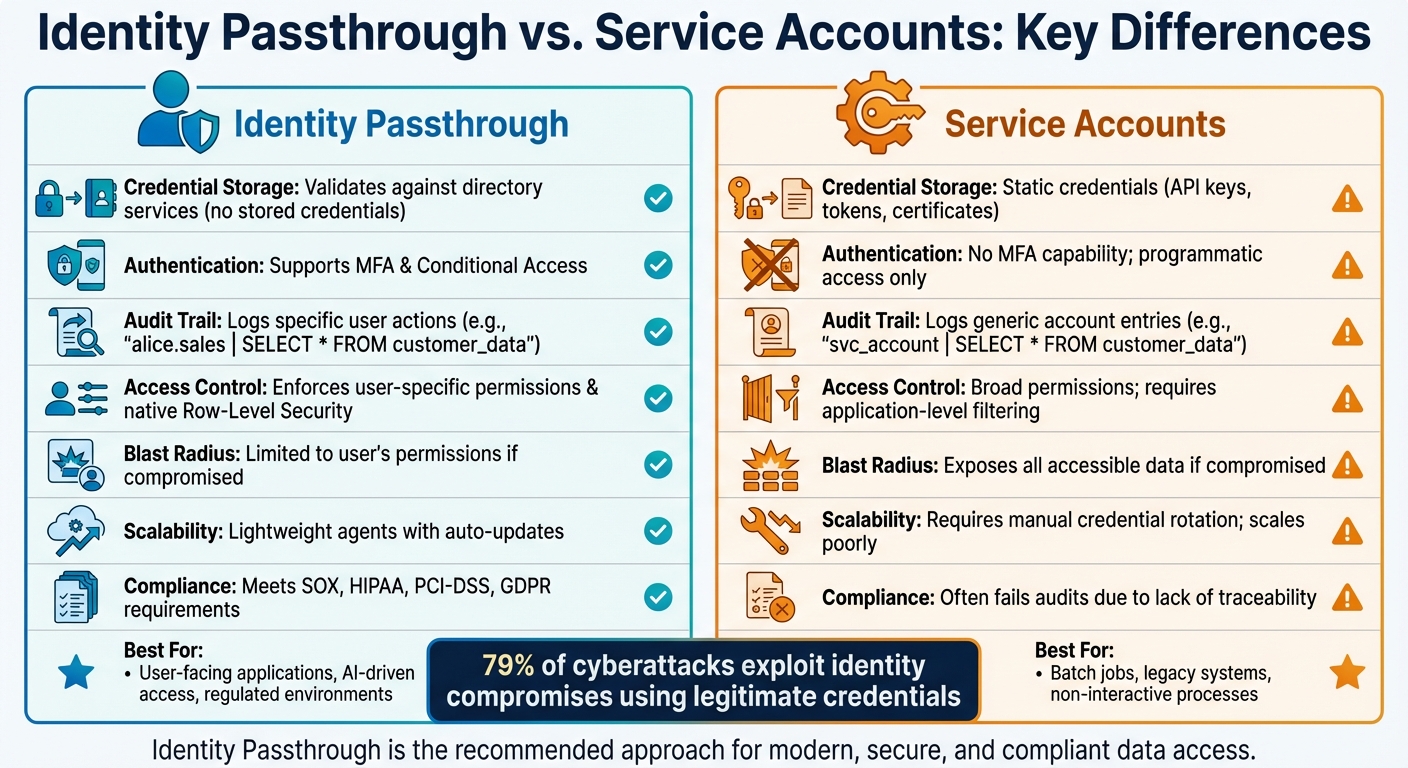 Identity Passthrough vs. Service Accounts: Key Differences

Identity Passthrough

Credential Storage: Validates against directory services (no stored credentials)

Authentication: Supports MFA & Conditional Access

Audit Trail: Logs specific user actions (e.g., "alice.sales | SELECT * FROM customer_data")

Access Control: Enforces user-specific permissions & native Row-Level Security

Blast Radius: Limited to user's permissions if compromised

Scalability: Lightweight agents with auto-updates

Compliance: Meets SOX, HIPAA, PCI-DSS, GDPR requirements

Best For:
• User-facing applications, AI-driven access, regulated environments

Service Accounts

Credential Storage: Static credentials (API keys, tokens, certificates)

Authentication: No MFA capability; programmatic access only

Audit Trail: Logs generic account entries (e.g., "svc_account | SELECT * FROM customer_data")

Access Control: Broad permissions; requires application-level filtering

Blast Radius: Exposes all accessible data if compromised

Scalability: Requires manual credential rotation; scales poorly

Compliance: Often fails audits due to lack of traceability

Best For:
• Batch jobs, legacy systems, non-interactive processes

79% of cyberattacks exploit identity compromises using legitimate credentials

Identity Passthrough is the recommended approach for modern, secure, and compliant data access.